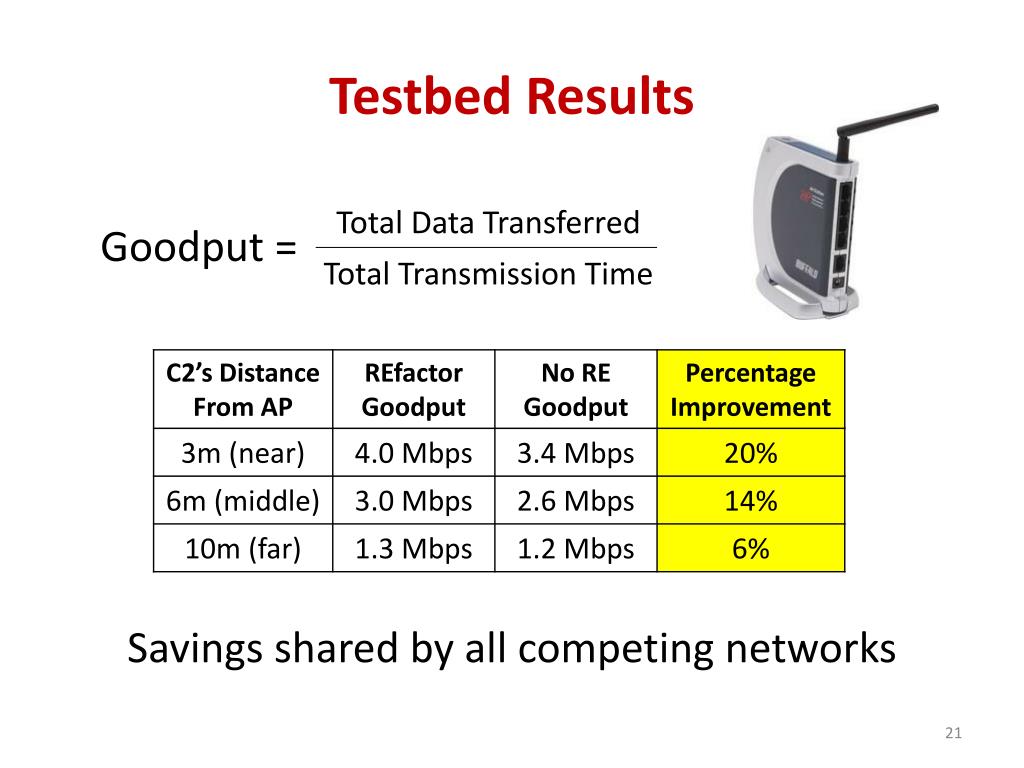 Testbed Results

Goodput = $\frac{\text{Total Data Transferred}}{\text{Total Transmission Time}}$

BUFFALO

| C2's Distance From AP | REfactor Goodput | No RE Goodput | Percentage Improvement |
|---|---|---|---|
| 3m (near) | 4.0 Mbps | 3.4 Mbps | 20% |
| 6m (middle) | 3.0 Mbps | 2.6 Mbps | 14% |
| 10m (far) | 1.3 Mbps | 1.2 Mbps | 6% |

Savings shared by all competing networks

21